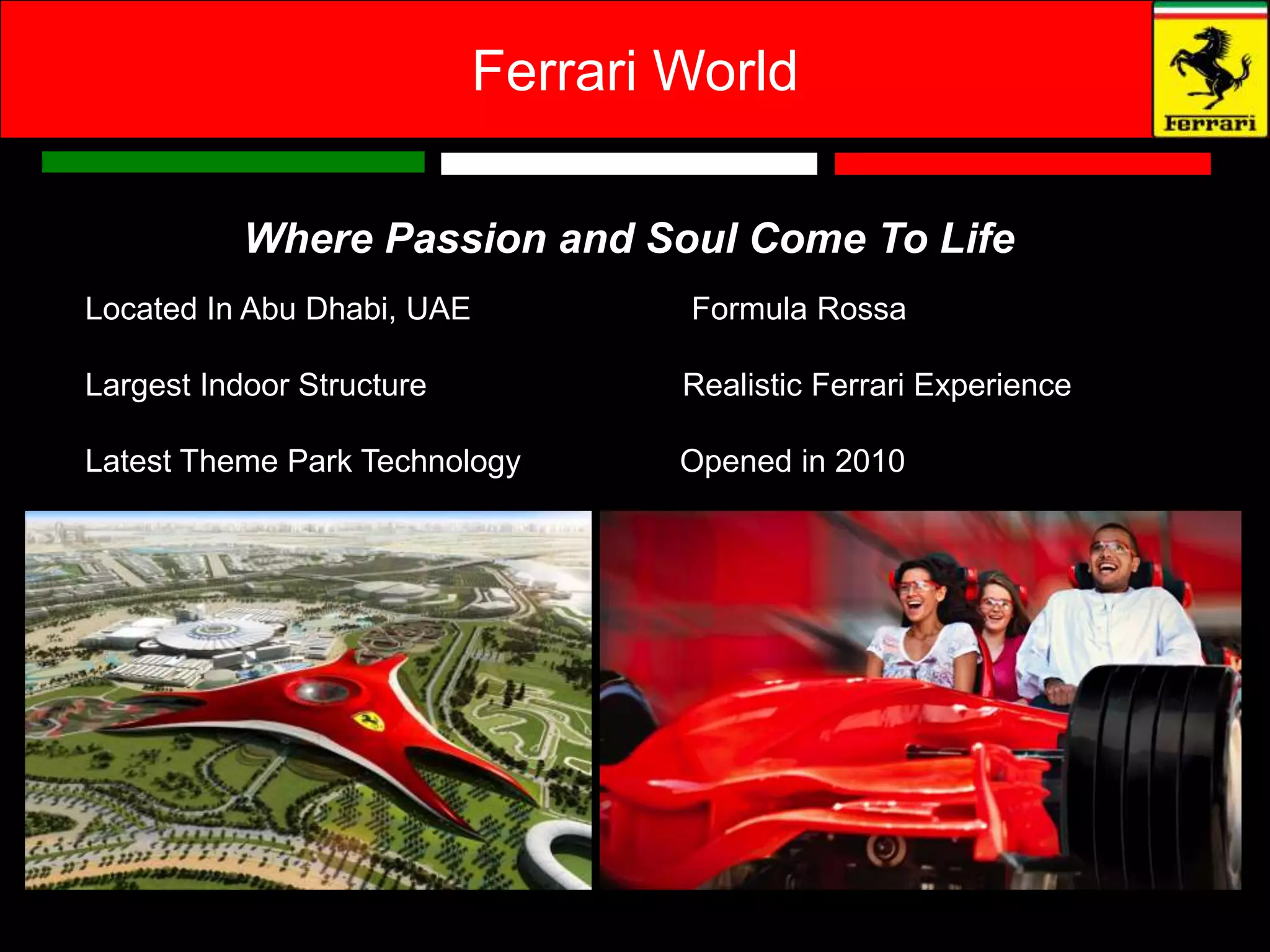 Ferrari World

Ferrari

Where Passion and Soul Come To Life

Located In Abu Dhabi, UAE

Largest Indoor Structure

Latest Theme Park Technology

Formula Rossa

Realistic Ferrari Experience

Opened in 2010